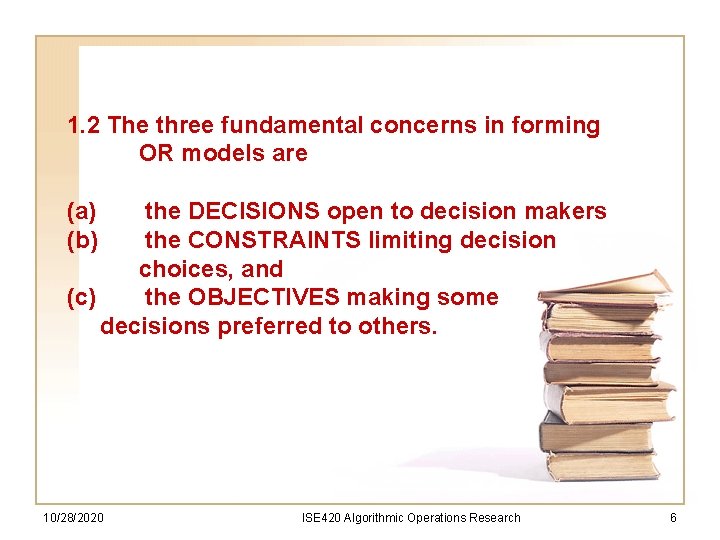 1.2 The three fundamental concerns in forming OR models are

(a) the DECISIONS open to decision makers
(b) the CONSTRAINTS limiting decision choices, and
(c) the OBJECTIVES making some decisions preferred to others.

10/28/2020 ISE420 Algorithmic Operations Research 6